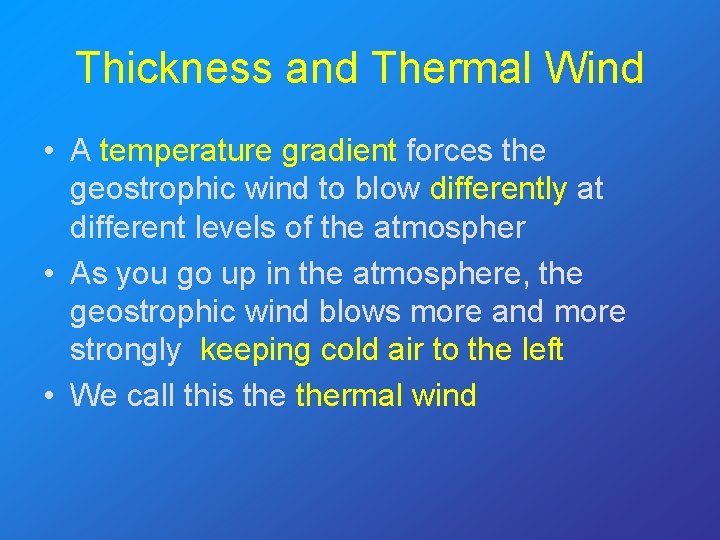 Thickness and Thermal Wind

• A temperature gradient forces the geostrophic wind to blow differently at different levels of the atmospher
• As you go up in the atmosphere, the geostrophic wind blows more and more strongly keeping cold air to the left
• We call this the thermal wind